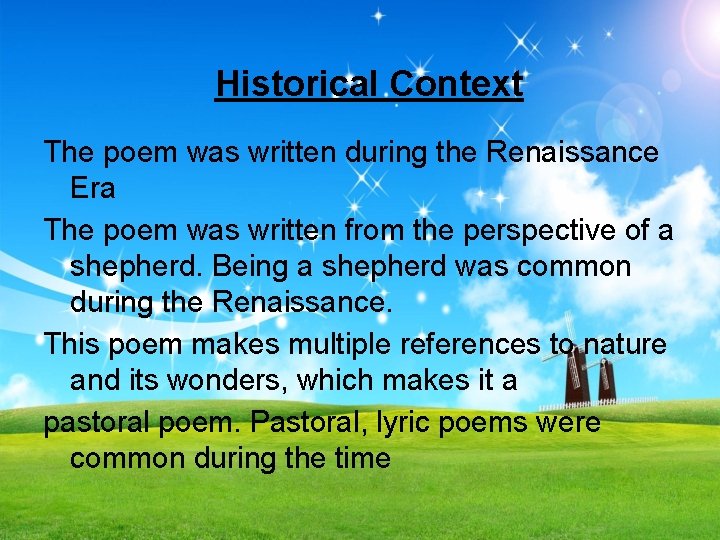 Historical Context

The poem was written during the Renaissance Era

The poem was written from the perspective of a shepherd. Being a shepherd was common during the Renaissance.

This poem makes multiple references to nature and its wonders, which makes it a

pastoral poem. Pastoral, lyric poems were common during the time